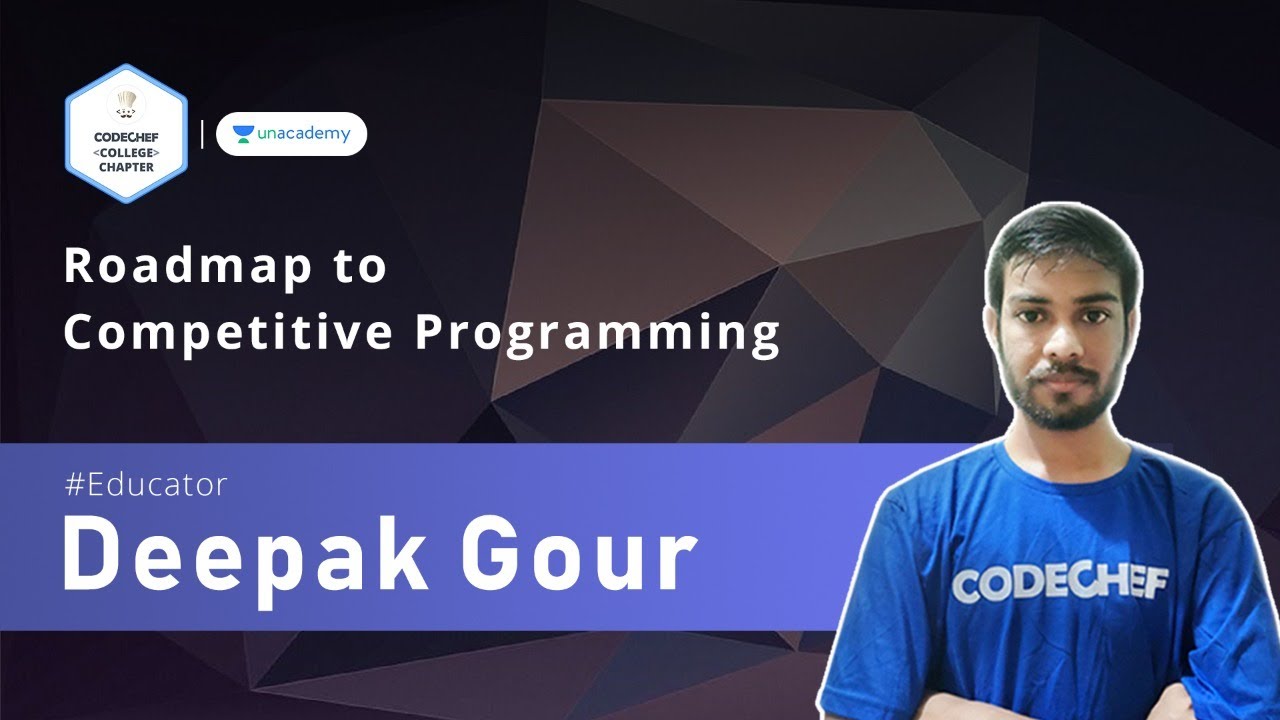 CODECHEF
<COLLEGE>
CHAPTER

unacademy

Roadmap to
Competitive Programming

#Educator
Deepak Gour

CODECHEF